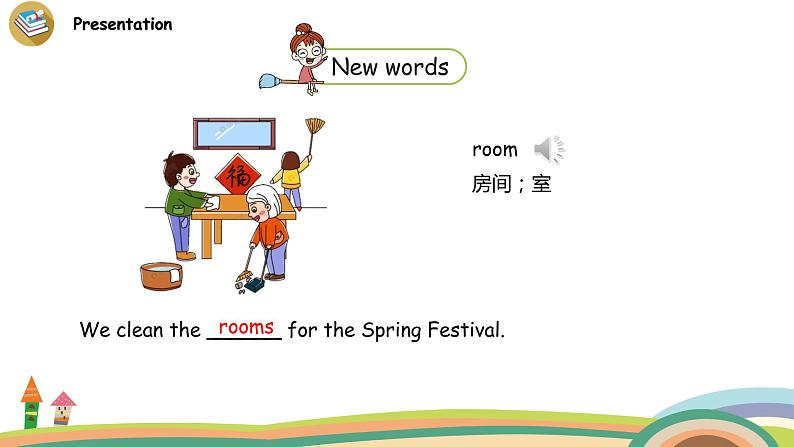 Presentation

New words

福

room
房间；室

We clean the rooms for the Spring Festival.